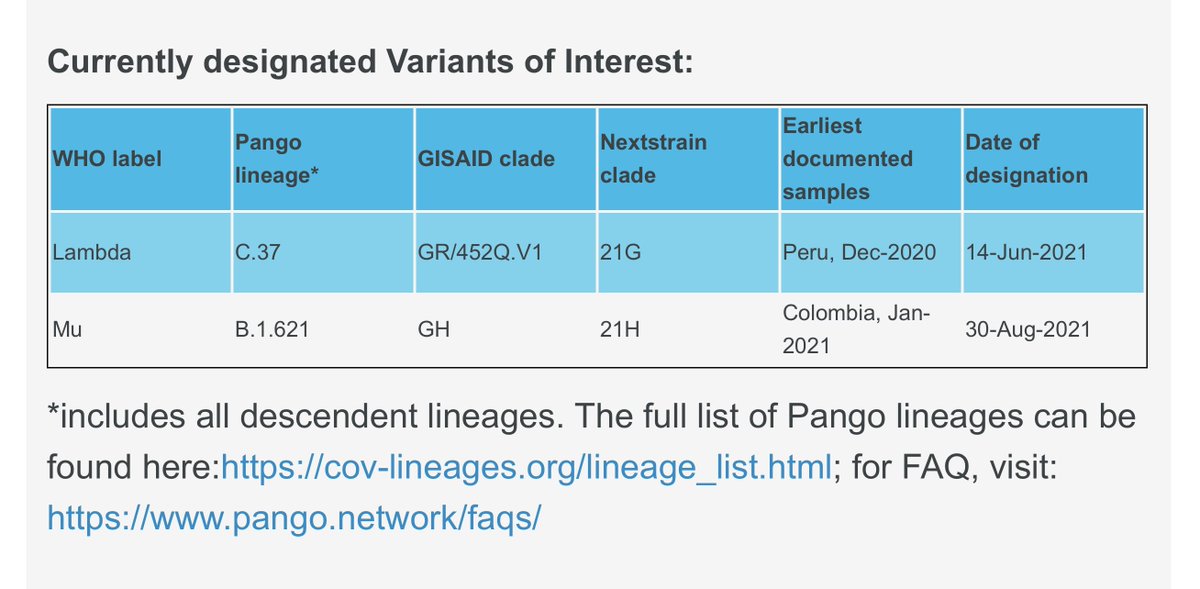 Currently designated Variants of Interest:

| WHO label | Pango lineage* | GISAID clade | Nextstrain clade | Earliest documented samples | Date of designation |
|---|---|---|---|---|---|
| Lambda | C.37 | GR/452Q.V1 | 21G | Peru, Dec-2020 | 14-Jun-2021 |
| Mu | B.1.621 | GH | 21H | Colombia, Jan-2021 | 30-Aug-2021 |

*includes all descendent lineages. The full list of Pango lineages can be found here:https://cov-lineages.org/lineage_list.html; for FAQ, visit: https://www.pango.network/faqs/